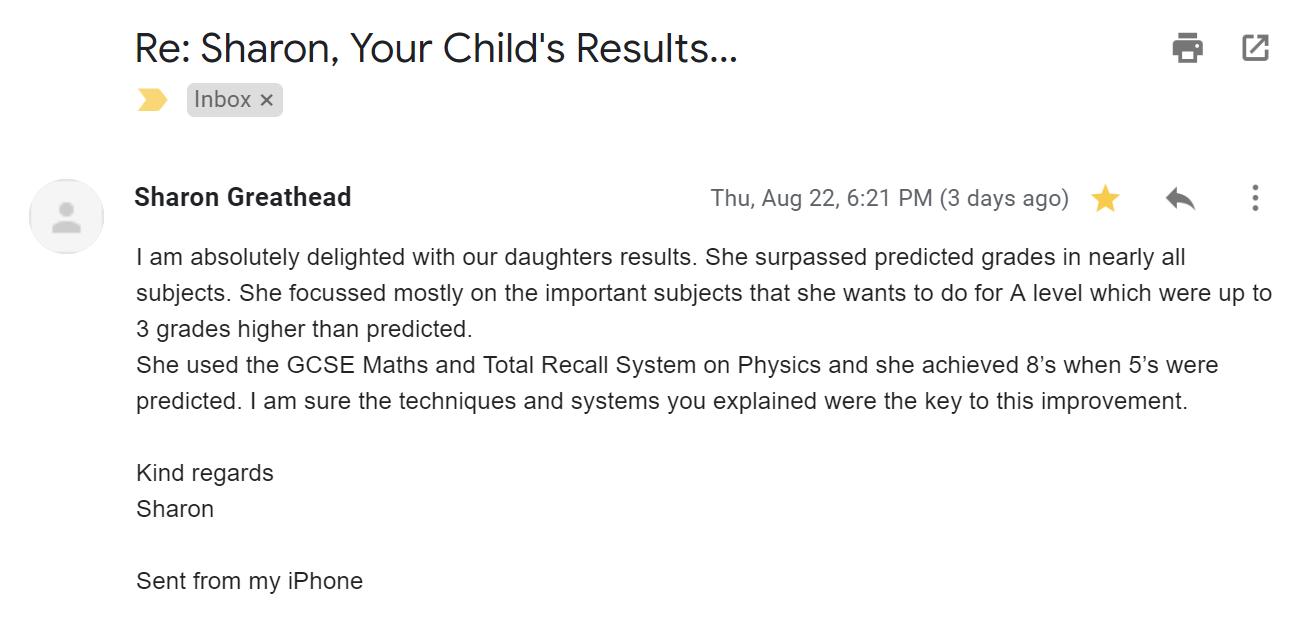 Re: Sharon, Your Child's Results...

Inbox ×

Sharon Greathead

Thu, Aug 22, 6:21 PM (3 days ago)

I am absolutely delighted with our daughters results. She surpassed predicted grades in nearly all subjects. She focussed mostly on the important subjects that she wants to do for A level which were up to 3 grades higher than predicted.
She used the GCSE Maths and Total Recall System on Physics and she achieved 8’s when 5’s were predicted. I am sure the techniques and systems you explained were the key to this improvement.

Kind regards
Sharon

Sent from my iPhone